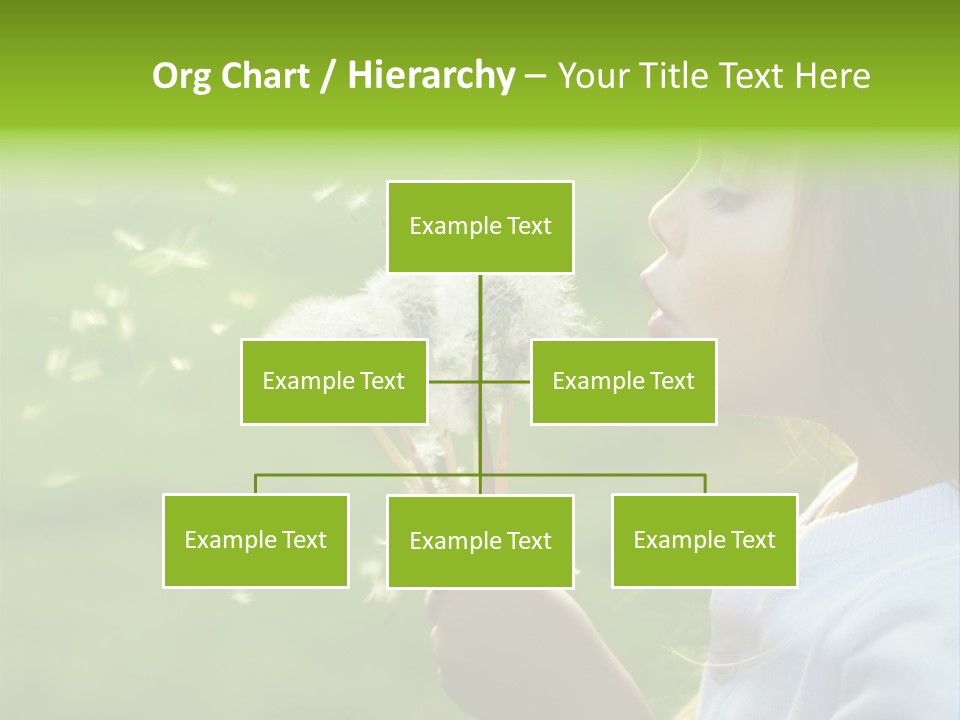 Org Chart / Hierarchy – Your Title Text Here

Example Text

Example Text

Example Text

Example Text

Example Text

Example Text